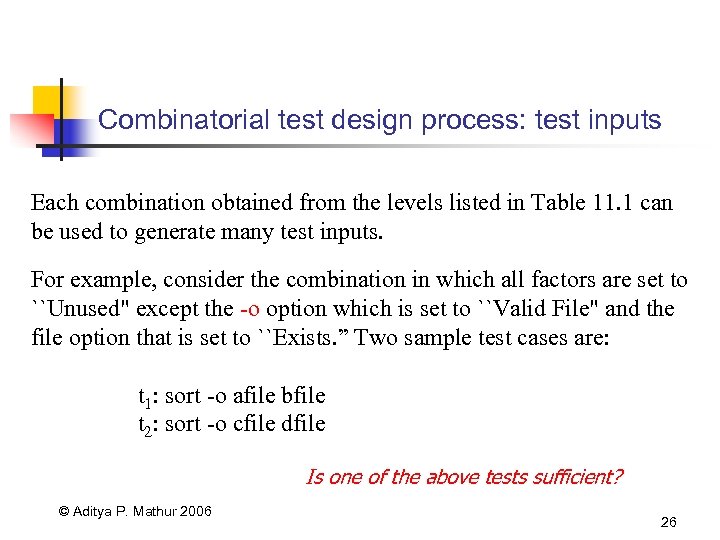 Combinatorial test design process: test inputs

Each combination obtained from the levels listed in Table 11.1 can be used to generate many test inputs.

For example, consider the combination in which all factors are set to ``Unused" except the -o option which is set to ``Valid File" and the file option that is set to ``Exists.” Two sample test cases are:

$t_1$: sort -o afile bfile
$t_2$: sort -o cfile dfile

Is one of the above tests sufficient?

© Aditya P. Mathur 2006

26